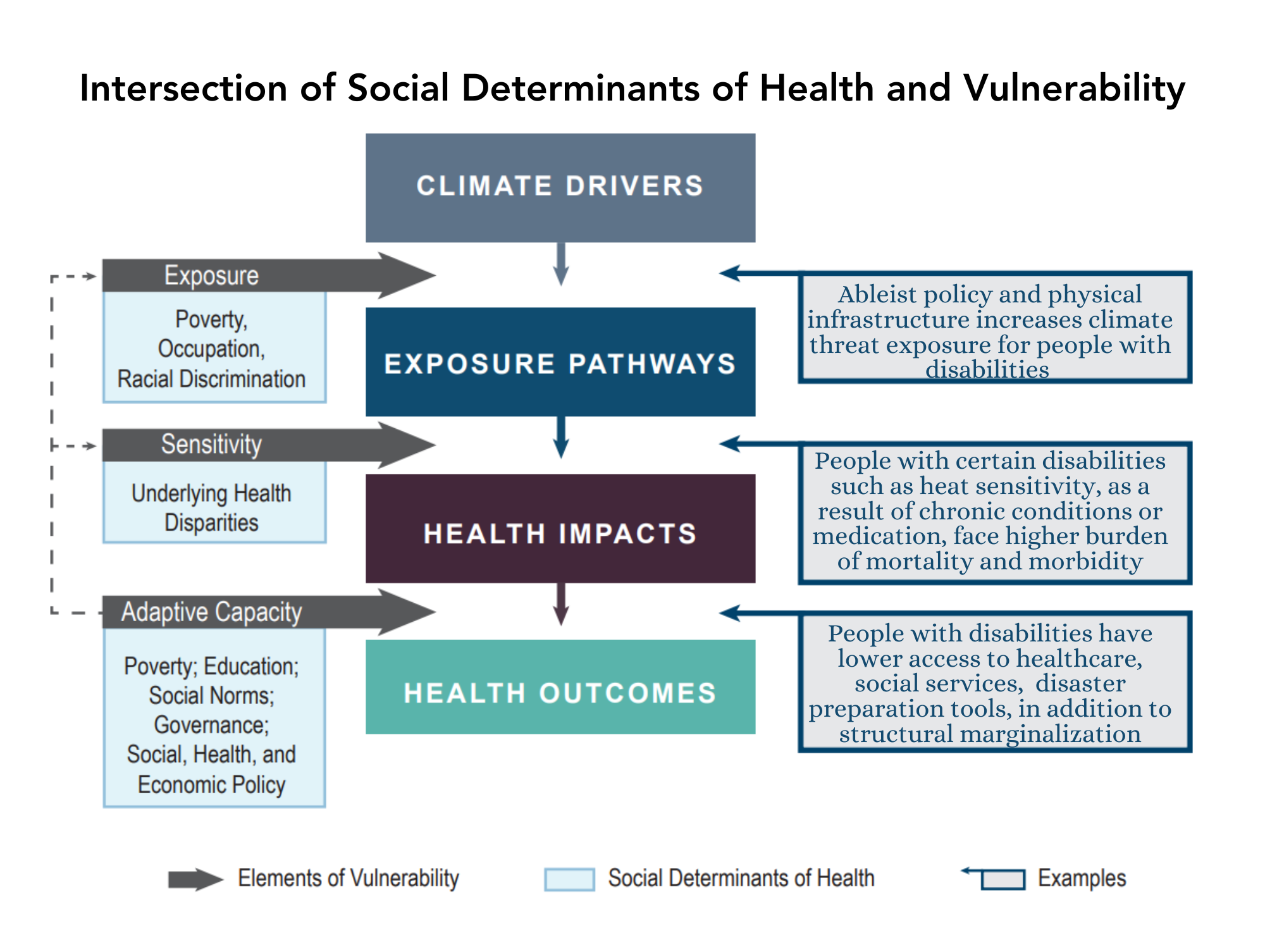 Intersection of Social Determinants of Health and Vulnerability

CLIMATE DRIVERS

Exposure

Poverty, Occupation, Racial Discrimination

EXPOSURE PATHWAYS

Ableist policy and physical infrastructure increases climate threat exposure for people with disabilities

Sensitivity

Underlying Health Disparities

HEALTH IMPACTS

People with certain disabilities such as heat sensitivity, as a result of chronic conditions or medication, face higher burden of mortality and morbidity

Adaptive Capacity

Poverty; Education; Social Norms; Governance; Social, Health, and Economic Policy

HEALTH OUTCOMES

People with disabilities have lower access to healthcare, social services, disaster preparation tools, in addition to structural marginalization

Elements of Vulnerability

Social Determinants of Health

Examples